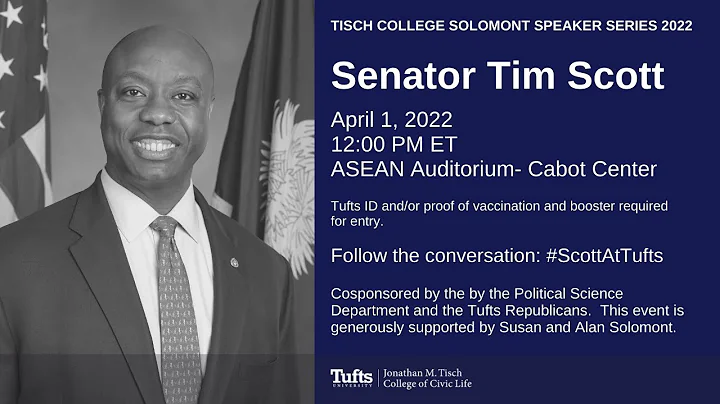 TISCH COLLEGE SOLOMONT SPEAKER SERIES 2022

Senator Tim Scott

April 1, 2022
12:00 PM ET
ASEAN Auditorium- Cabot Center

Tufts ID and/or proof of vaccination and booster required for entry.

Follow the conversation: #ScottAtTufts

Cosponsored by the by the Political Science Department and the Tufts Republicans. This event is generously supported by Susan and Alan Solomont.

Tufts UNIVERSITY | Jonathan M. Tisch College of Civic Life